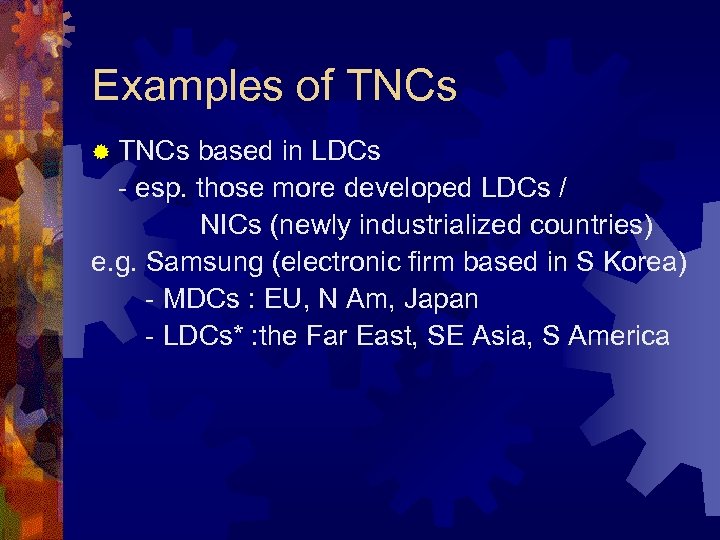 Examples of TNCs

TNCs based in LDCs
- esp. those more developed LDCs / NICs (newly industrialized countries)
e.g. Samsung (electronic firm based in S Korea)
- MDCs : EU, N Am, Japan
- LDCs* :the Far East, SE Asia, S America